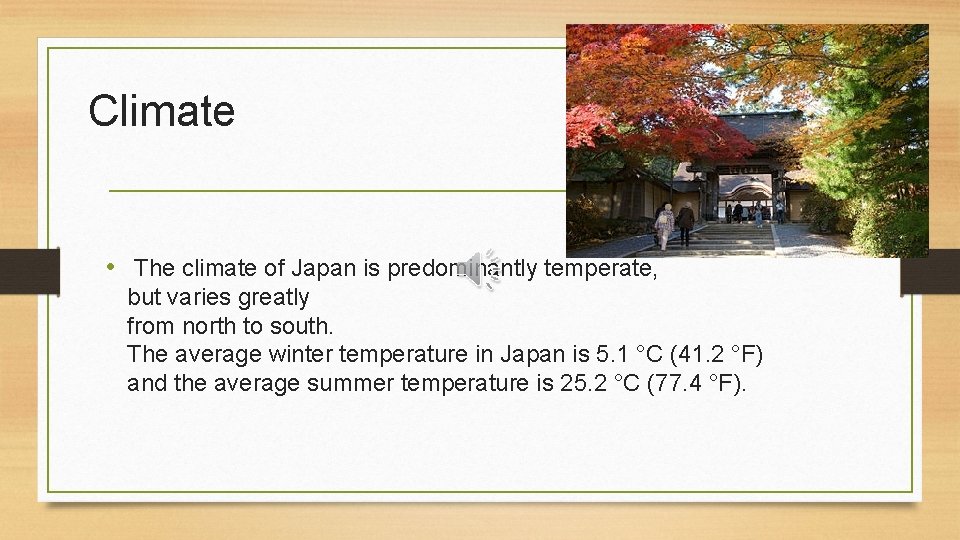 Climate

• The climate of Japan is predominantly temperate, but varies greatly from north to south.
The average winter temperature in Japan is 5.1 °C (41.2 °F) and the average summer temperature is 25.2 °C (77.4 °F).